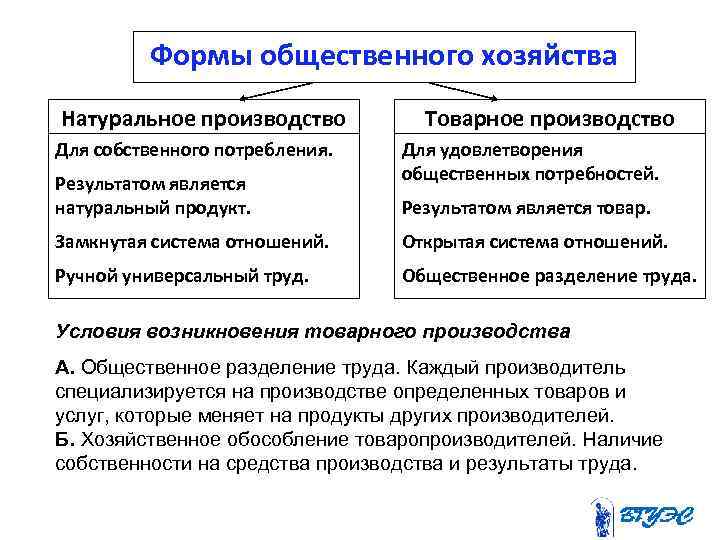 Формы общественного хозяйства

Натуральное производство

Для собственного потребления.

Результатом является натуральный продукт.

Замкнутая система отношений.

Ручной универсальный труд.

Товарное производство

Для удовлетворения общественных потребностей.

Результатом является товар.

Открытая система отношений.

Общественное разделение труда.

Условия возникновения товарного производства

А. Общественное разделение труда. Каждый производитель специализируется на производстве определенных товаров и услуг, которые меняет на продукты других производителей.
Б. Хозяйственное обособление товаропроизводителей. Наличие собственности на средства производства и результаты труда.

ВГУЭС